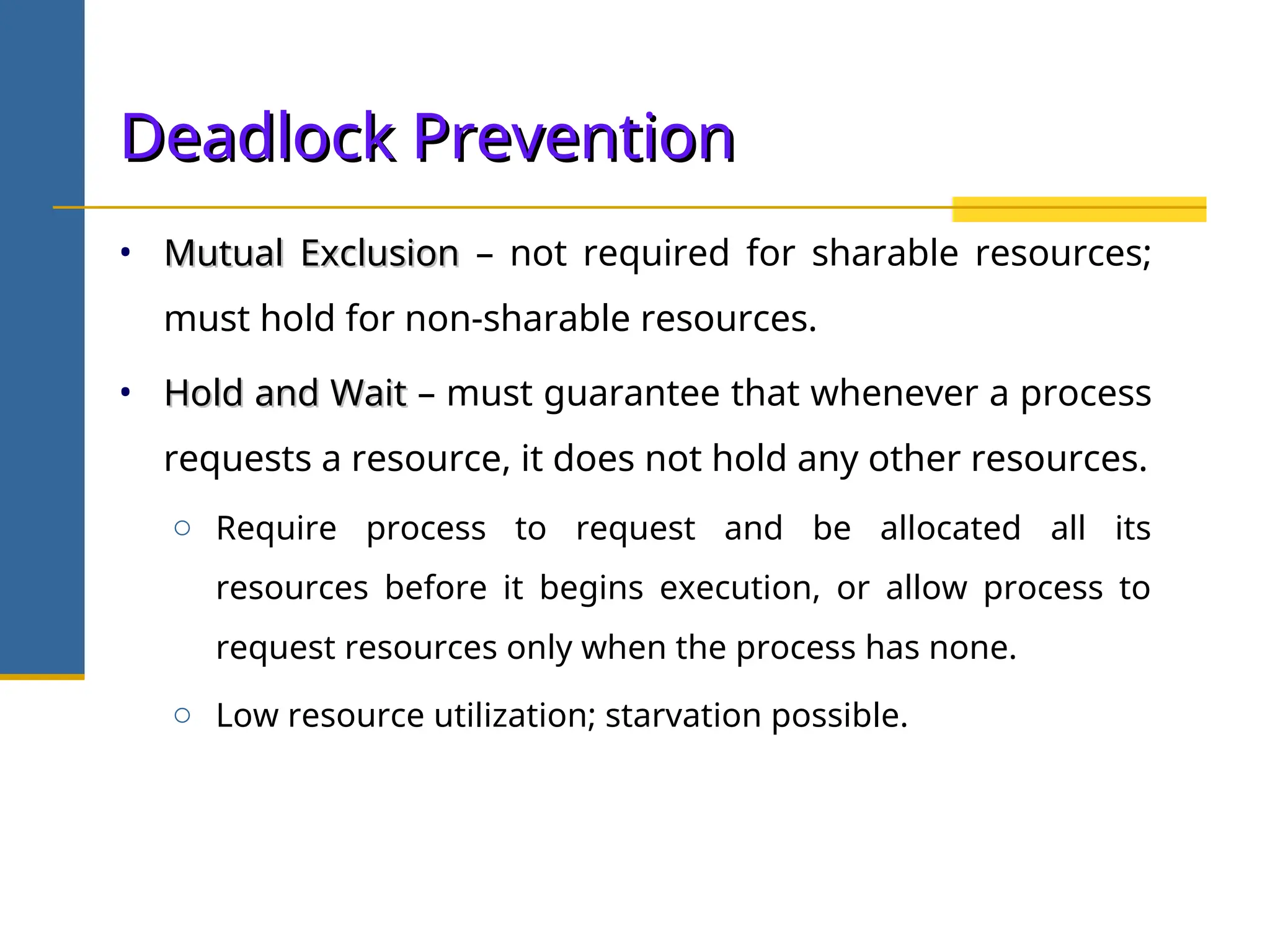 Deadlock Prevention

• Mutual Exclusion – not required for sharable resources; must hold for non-sharable resources.

• Hold and Wait – must guarantee that whenever a process requests a resource, it does not hold any other resources.

○ Require process to request and be allocated all its resources before it begins execution, or allow process to request resources only when the process has none.

○ Low resource utilization; starvation possible.